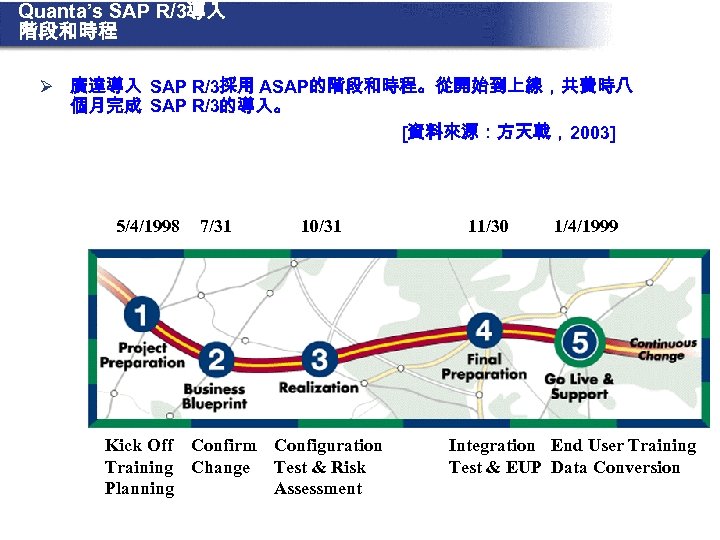 Quanta's SAP R/3導入
階段和時程

➢ 廣達導入 SAP R/3採用 ASAP的階段和時程。從開始到上線，共費時八個月完成 SAP R/3的導入。

[資料來源：方天戟，2003]

5/4/1998 7/31 10/31 11/30 1/4/1999

1 Project Preparation
2 Business Blueprint
3 Realization
4 Final Preparation
5 Go Live & Support
Continuous Change

Kick Off
Training
Planning

Confirm
Change

Configuration
Test & Risk
Assessment

Integration
Test & EUP

End User Training
Data Conversion